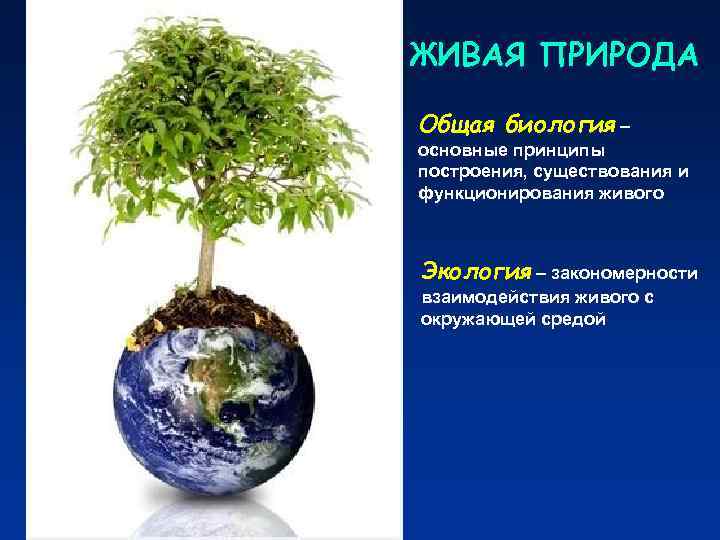 ЖИВАЯ ПРИРОДА

Общая биология – основные принципы построения, существования и функционирования живого

Экология – закономерности взаимодействия живого с окружающей средой